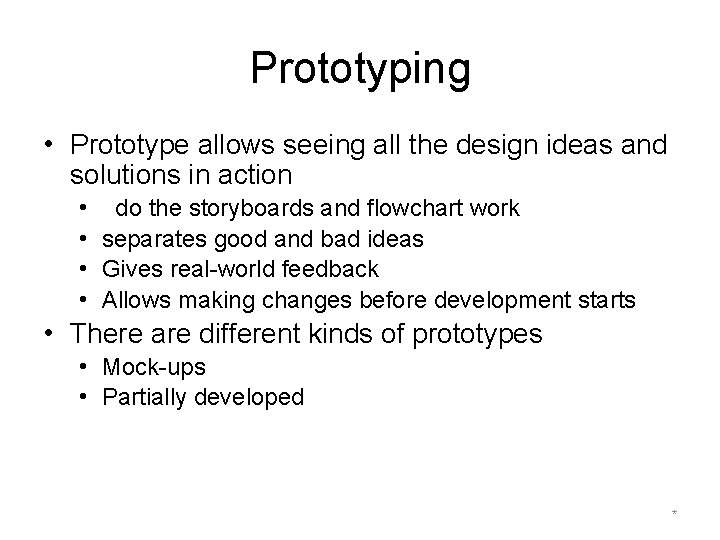 Prototyping

• Prototype allows seeing all the design ideas and solutions in action
 • do the storyboards and flowchart work
 • separates good and bad ideas
 • Gives real-world feedback
 • Allows making changes before development starts
• There are different kinds of prototypes
 • Mock-ups
 • Partially developed

*